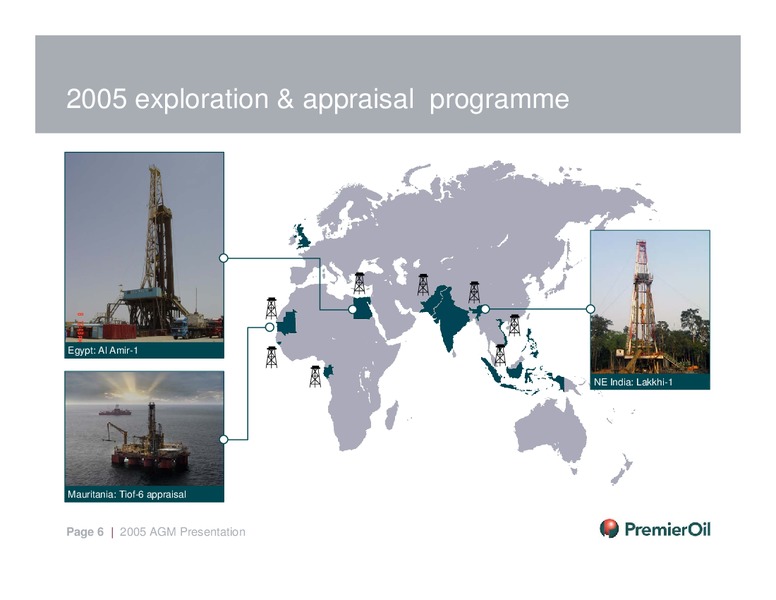 2005 exploration & appraisal programme

Egypt: Al Amir-1

Mauritania: Tiof-6 appraisal

NE India: Lakkhi-1

Page 6 | 2005 AGM Presentation

PremierOil